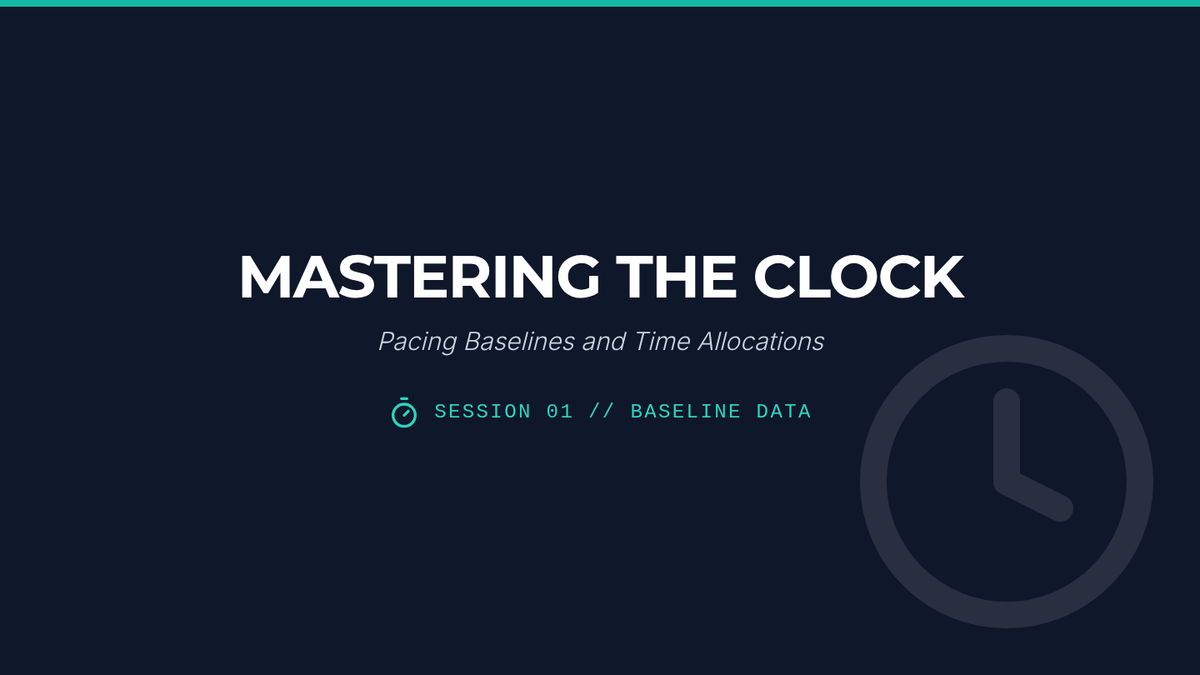 MASTERING THE CLOCK

Pacing Baselines and Time Allocations

SESSION 01 // BASELINE DATA